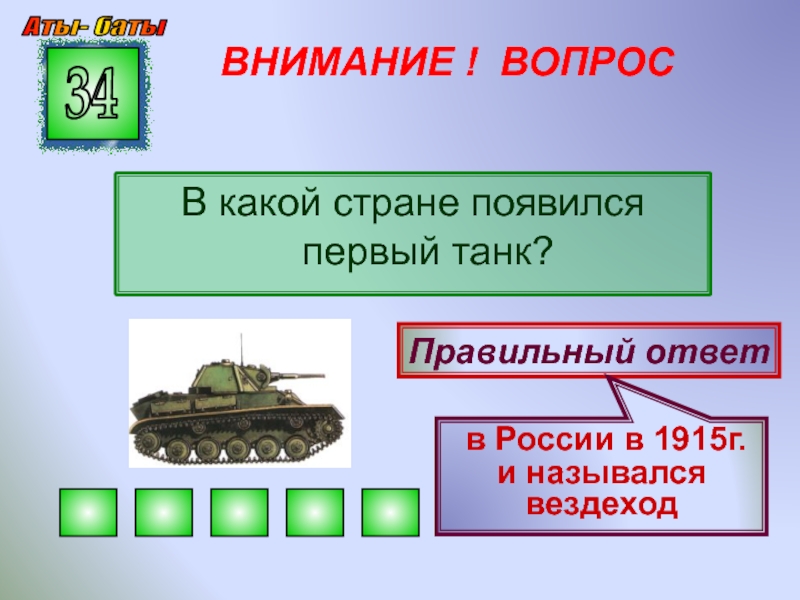 Аты- баты

34

ВНИМАНИЕ ! ВОПРОС

В какой стране появился первый танк?

Правильный ответ

в России в 1915г. и назывался вездеход